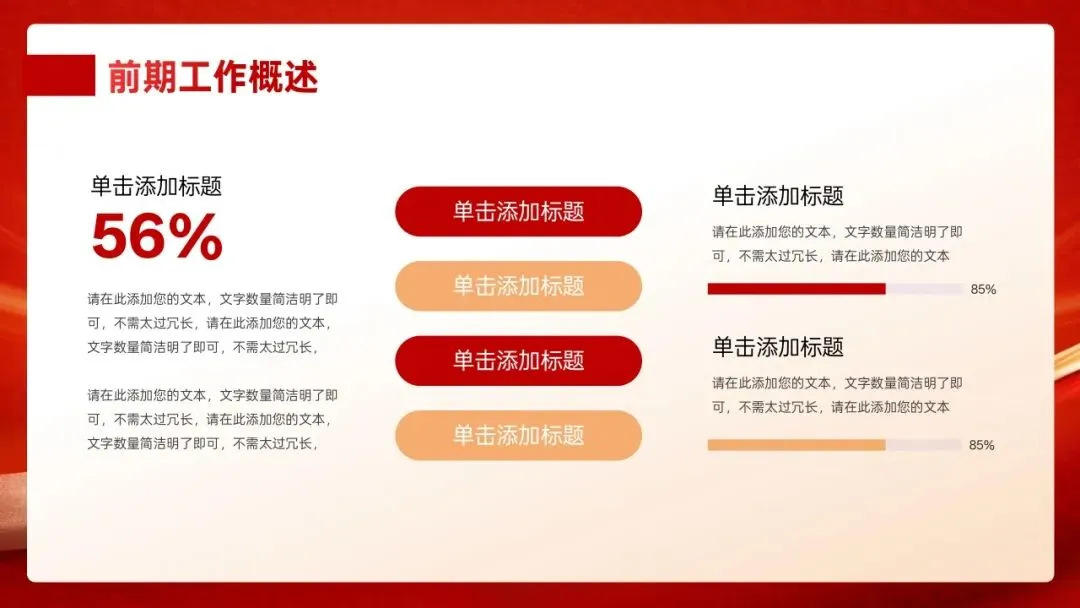 前期工作概述

单击添加标题
56%

请在此添加您的文本，文字数量简洁明了即可，不需太过冗长，请在此添加您的文本，文字数量简洁明了即可，不需太过冗长，

请在此添加您的文本，文字数量简洁明了即可，不需太过冗长，请在此添加您的文本，文字数量简洁明了即可，不需太过冗长，

单击添加标题

单击添加标题

单击添加标题

单击添加标题

单击添加标题
请在此添加您的文本，文字数量简洁明了即可，不需太过冗长，请在此添加您的文本
85%

单击添加标题
请在此添加您的文本，文字数量简洁明了即可，不需太过冗长，请在此添加您的文本
85%